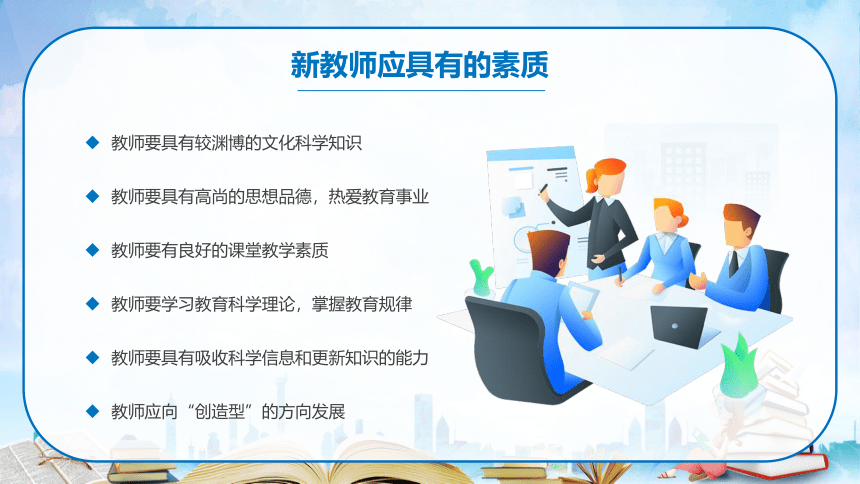 新教师应具有的素质

◆ 教师要具有较渊博的文化科学知识

◆ 教师要具有高尚的思想品德，热爱教育事业

◆ 教师要有良好的课堂教学素质

◆ 教师要学习教育科学理论，掌握教育规律

◆ 教师要具有吸收科学信息和更新知识的能力

◆ 教师应向“创造型”的方向发展